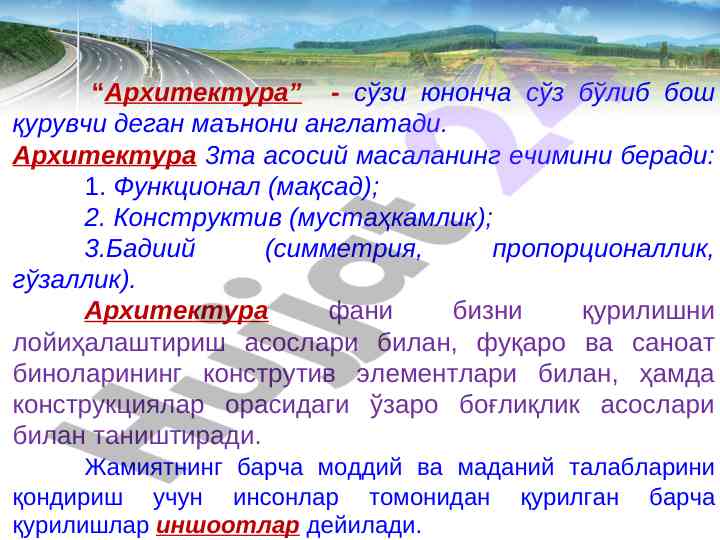 “Архитектура” - сўзи юнонча сўз бўлиб бош қурувчи деган маънони англатади.

Архитектура 3та асосий масаланинг ечимини беради:

1. Функционал (мақсад);

2. Конструктив (мустаҳкамлик);

3.Бадиий (симметрия, пропорционаллик, гўзаллик).

Архитектура фани бизни қурилишни лойиҳалаштириш асослари билан, фуқаро ва саноат биноларининг конструтив элементлари билан, ҳамда конструкциялар орасидаги ўзаро боғлиқлик асослари билан таништиради.

Жамиятнинг барча моддий ва маданий талабларини қондириш учун инсонлар томонидан қурилган барча қурилишлар иншоотлар дейилади.

Hujjat 24